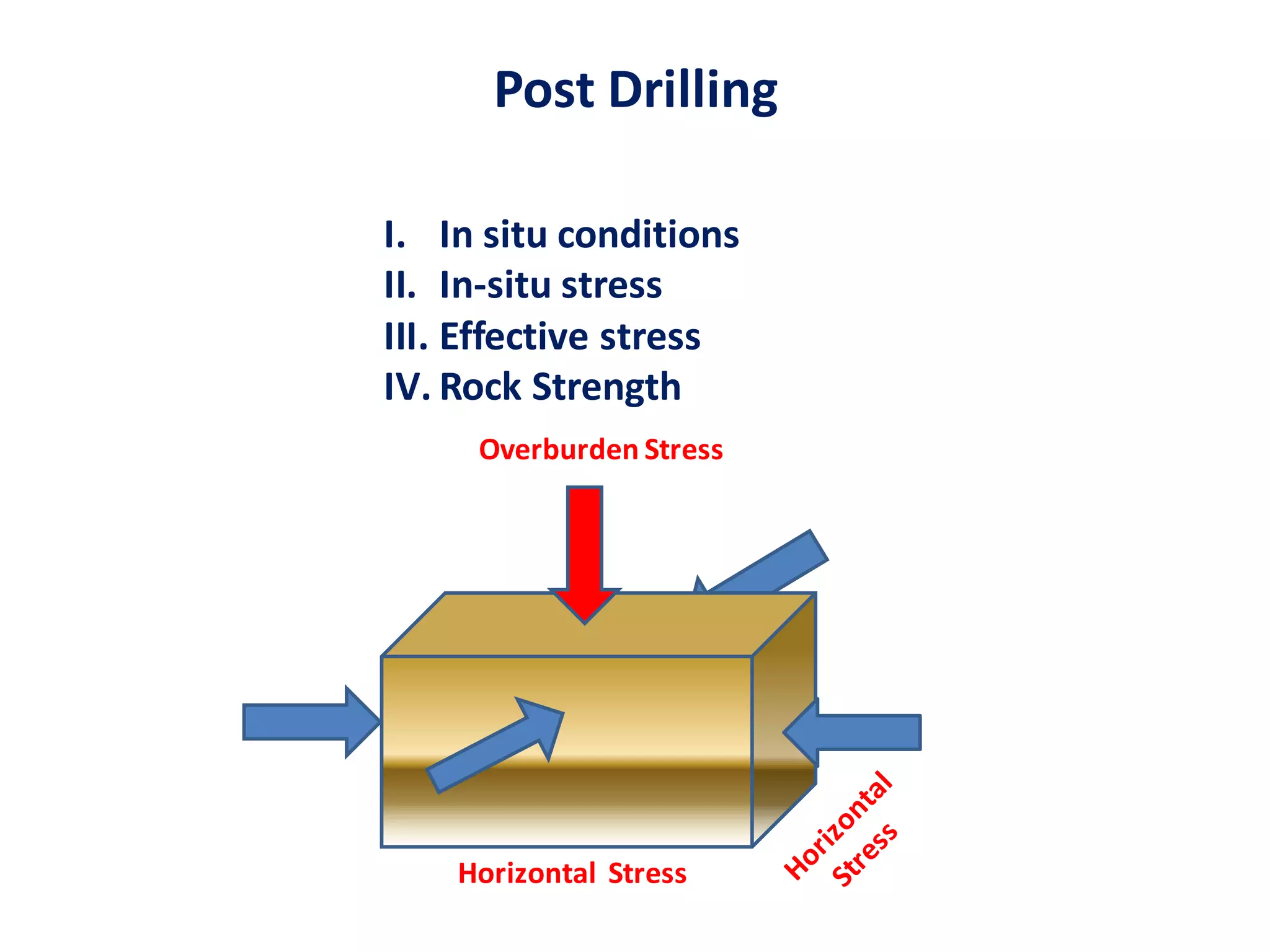 Post Drilling

I. In situ conditions
II. In-situ stress
III. Effective stress
IV. Rock Strength

Overburden Stress

Horizontal Stress

Horizontal Stress